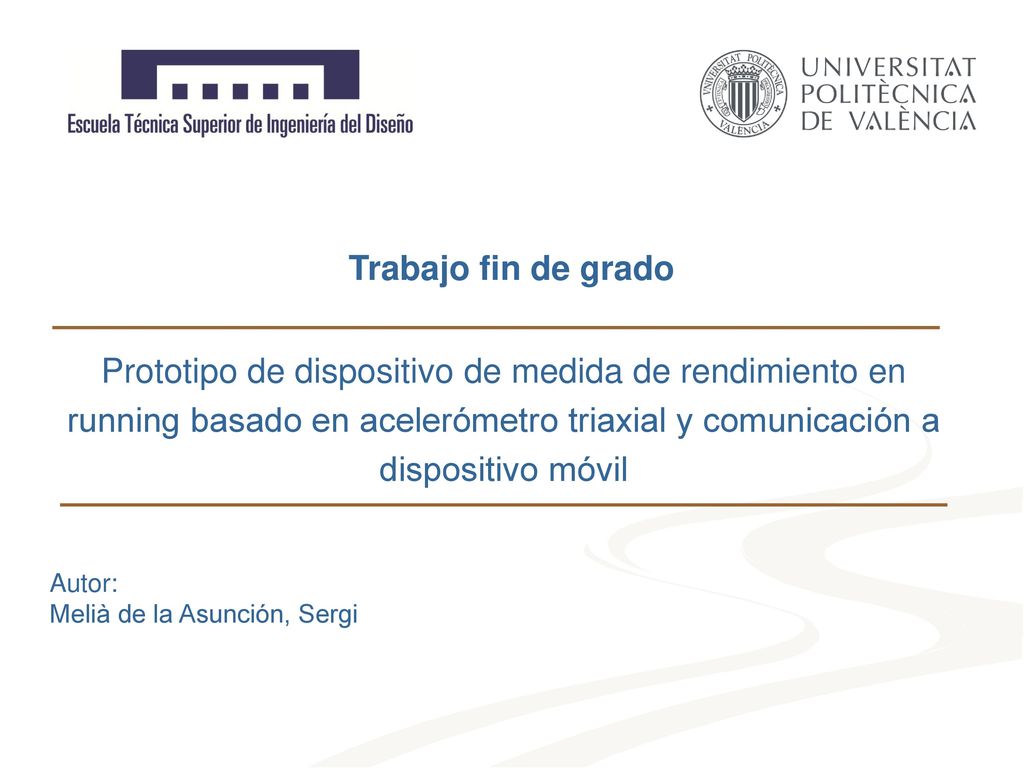 Escuela Técnica Superior de Ingeniería del Diseño

UNIVERSITAT POLITÈCNICA DE VALÈNCIA

Trabajo fin de grado

Prototipo de dispositivo de medida de rendimiento en running basado en acelerómetro triaxial y comunicación a dispositivo móvil

Autor:
Melià de la Asunción, Sergi